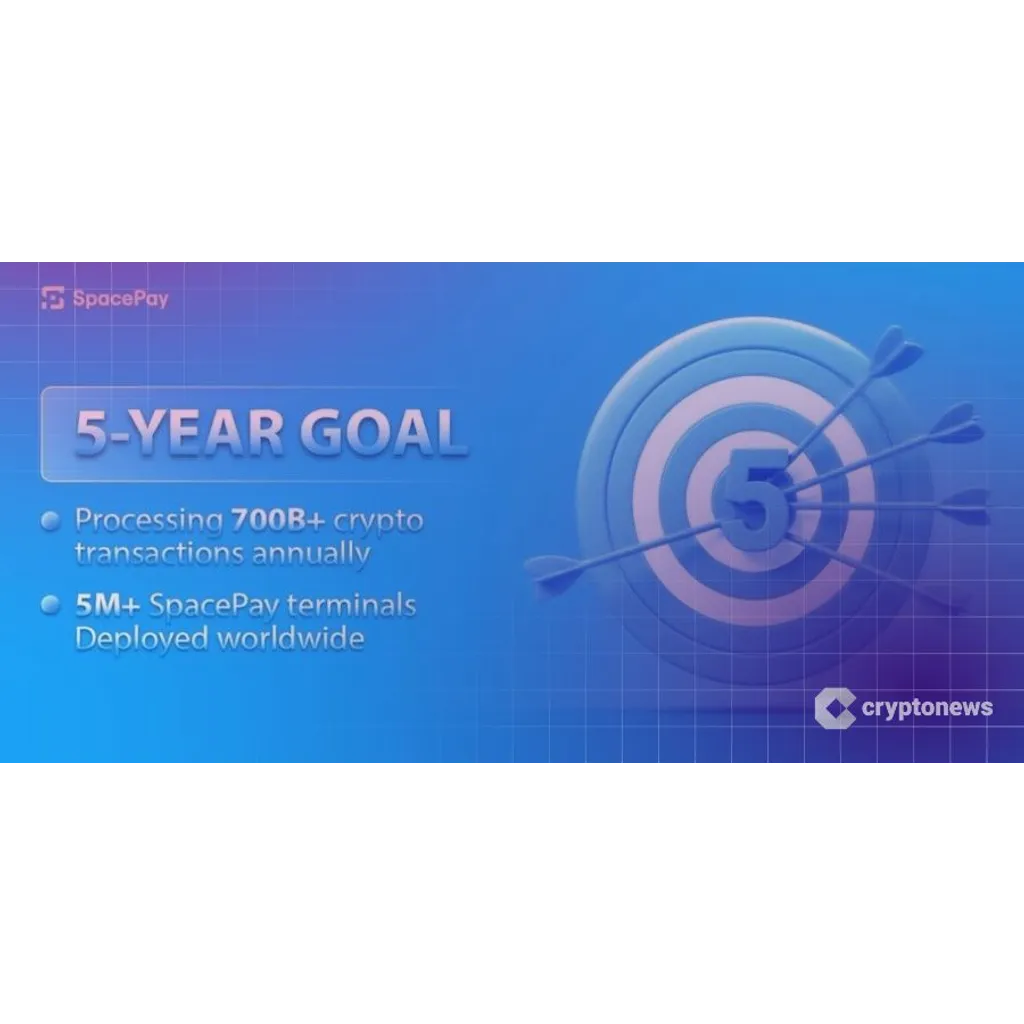 SpacePay

5-YEAR GOAL

Processing 700B+ crypto transactions annually

5M+ SpacePay terminals Deployed worldwide

5

cryptonews